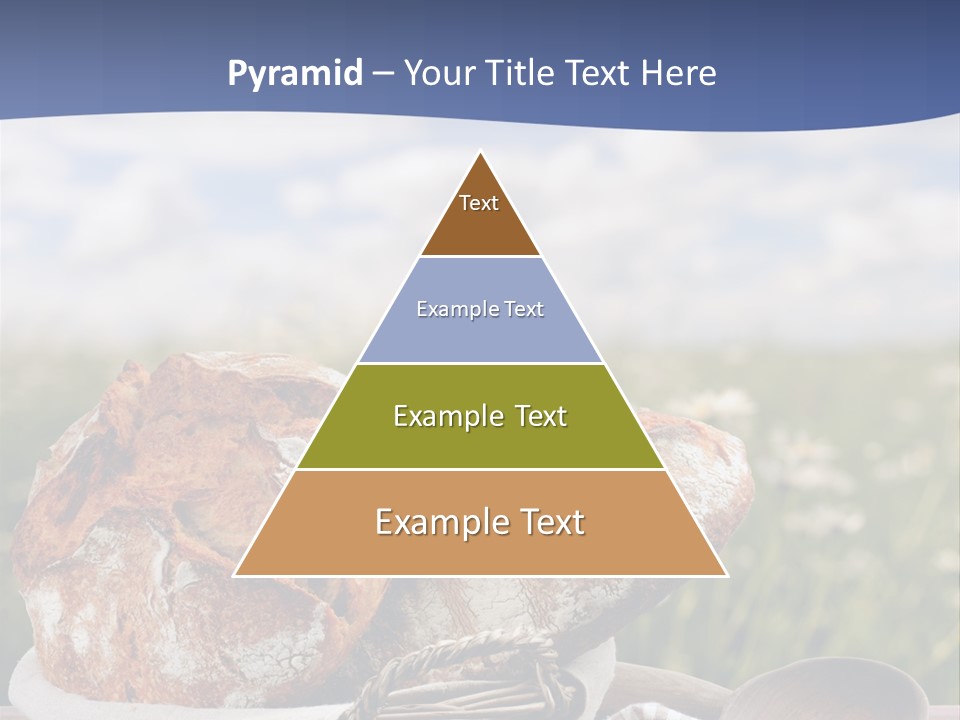 Pyramid – Your Title Text Here

Text

Example Text

Example Text

Example Text